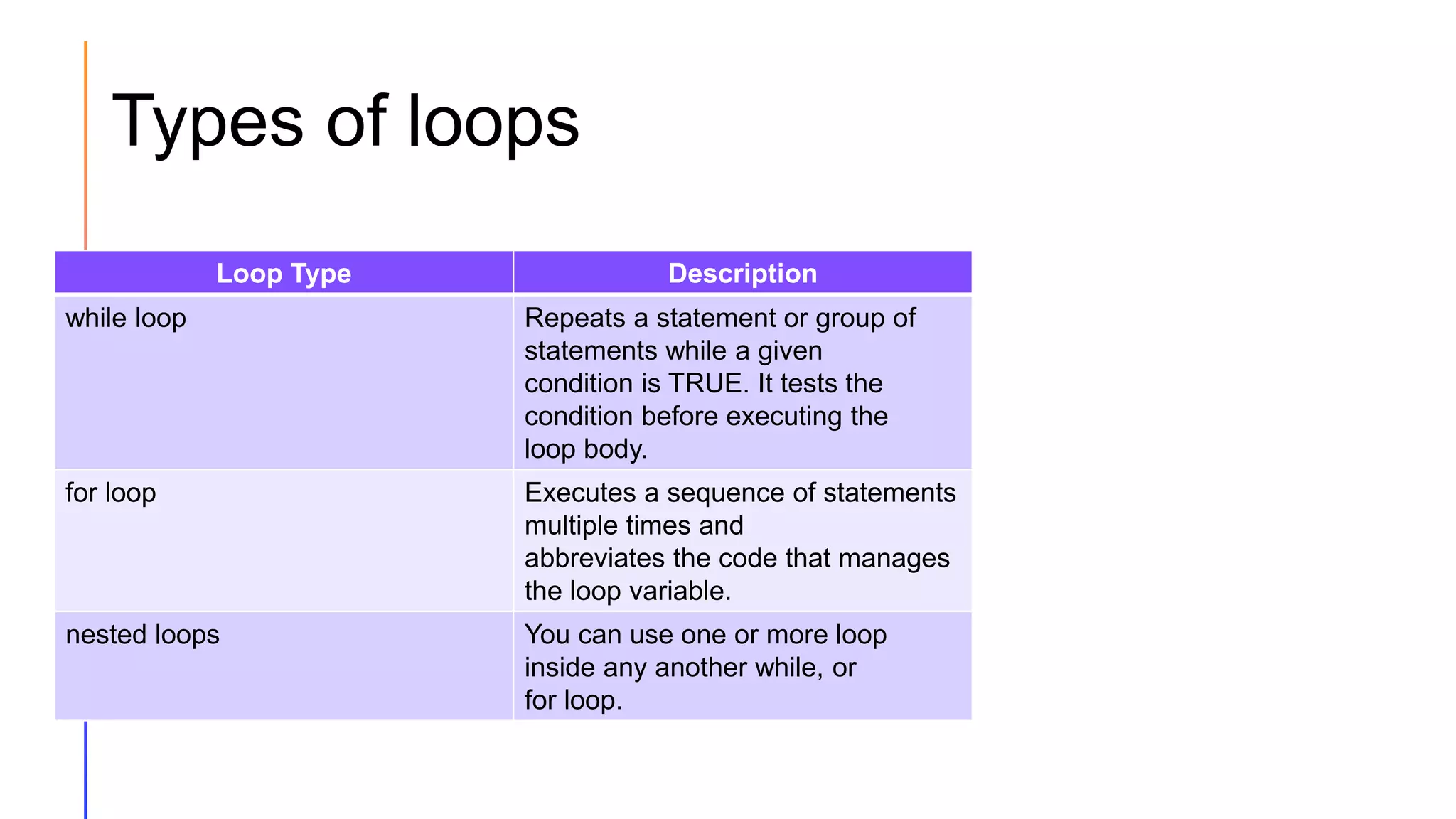 Types of loops

| Loop Type | Description |
|---|---|
| while loop | Repeats a statement or group of statements while a given condition is TRUE. It tests the condition before executing the loop body. |
| for loop | Executes a sequence of statements multiple times and abbreviates the code that manages the loop variable. |
| nested loops | You can use one or more loop inside any another while, or for loop. |